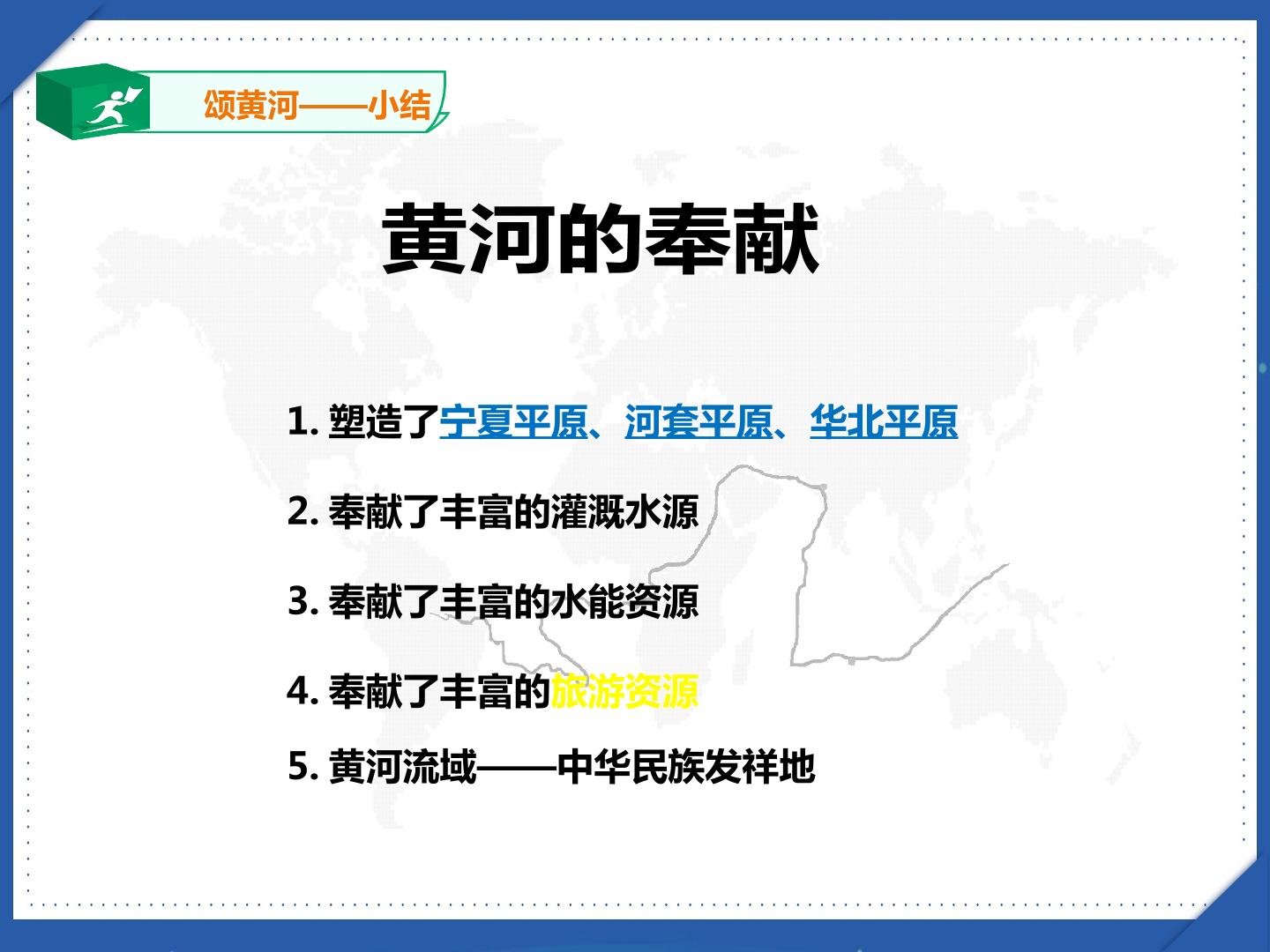 颂黄河——小结

黄河的奉献

1.塑造了宁夏平原、河套平原、华北平原

2.奉献了丰富的灌溉水源

3.奉献了丰富的水能资源

4.奉献了丰富的旅游资源

5.黄河流域——中华民族发祥地